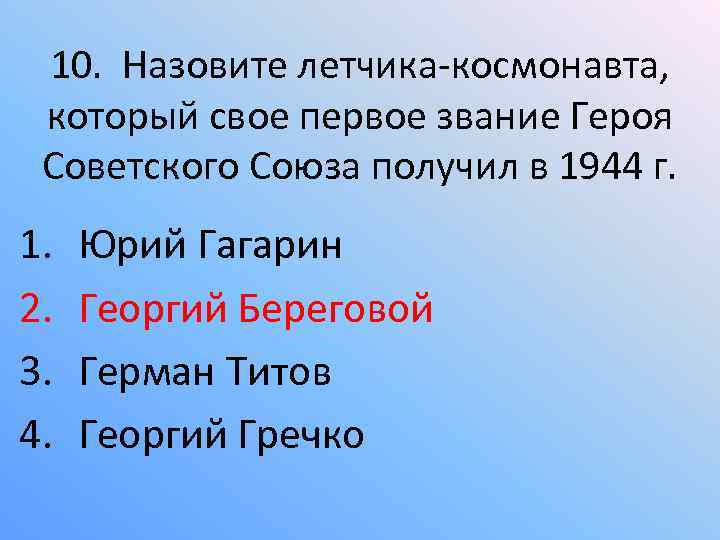 10. Назовите летчика-космонавта, который свое первое звание Героя Советского Союза получил в 1944 г.

1. Юрий Гагарин
2. Георгий Береговой
3. Герман Титов
4. Георгий Гречко